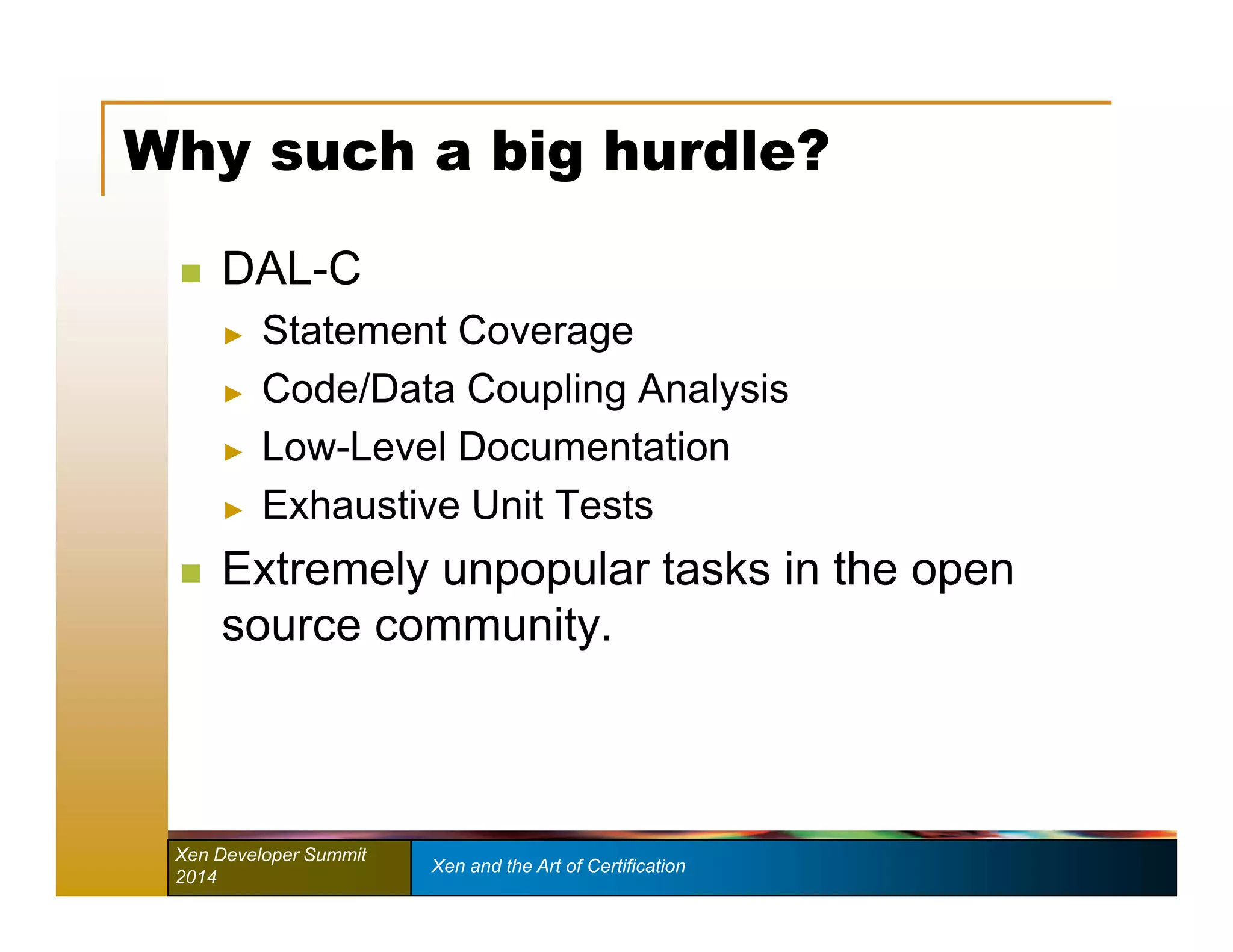 Why such a big hurdle?

DAL-C

Statement Coverage

Code/Data Coupling Analysis

Low-Level Documentation

Exhaustive Unit Tests

Extremely unpopular tasks in the open source community.

Xen Developer Summit 2014

Xen and the Art of Certification